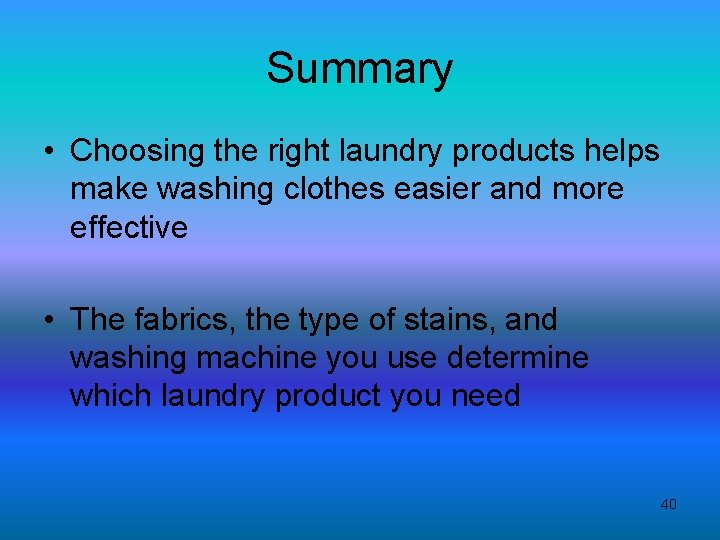 Summary

• Choosing the right laundry products helps make washing clothes easier and more effective

• The fabrics, the type of stains, and washing machine you use determine which laundry product you need

40